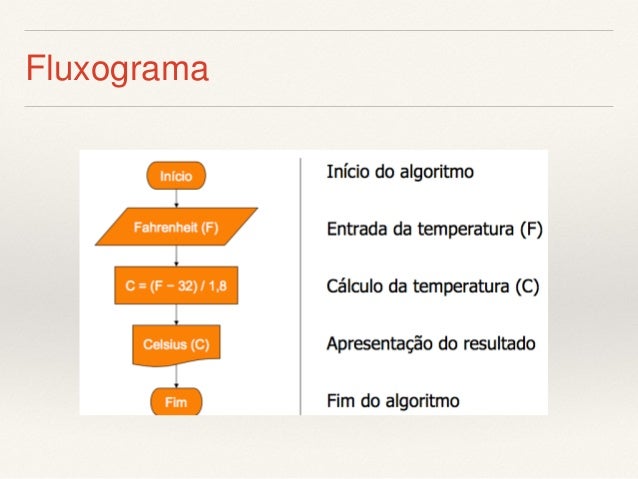 Fluxograma

Início

Fahrenheit (F)

$C = (F - 32) / 1,8$

Celsius (C)

Fim

Início do algoritmo

Entrada da temperatura (F)

Cálculo da temperatura (C)

Apresentação do resultado

Fim do algoritmo